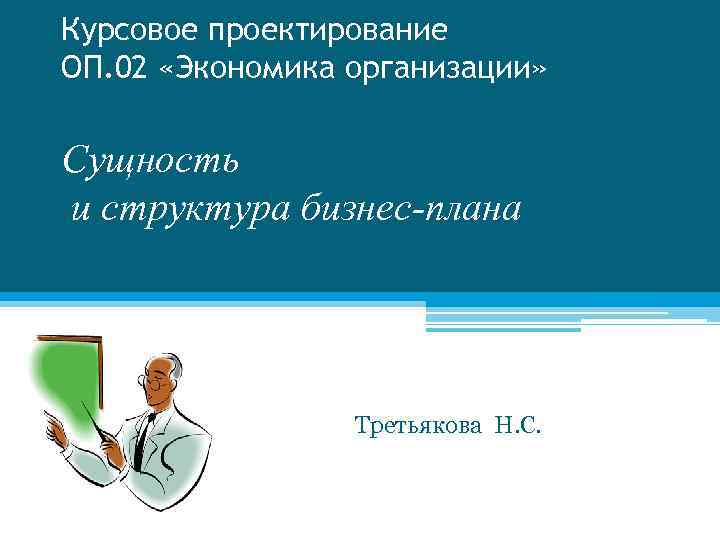 Курсовое проектирование
ОП.02 «Экономика организации»

Сущность
и структура бизнес-плана

Третьякова Н.С.